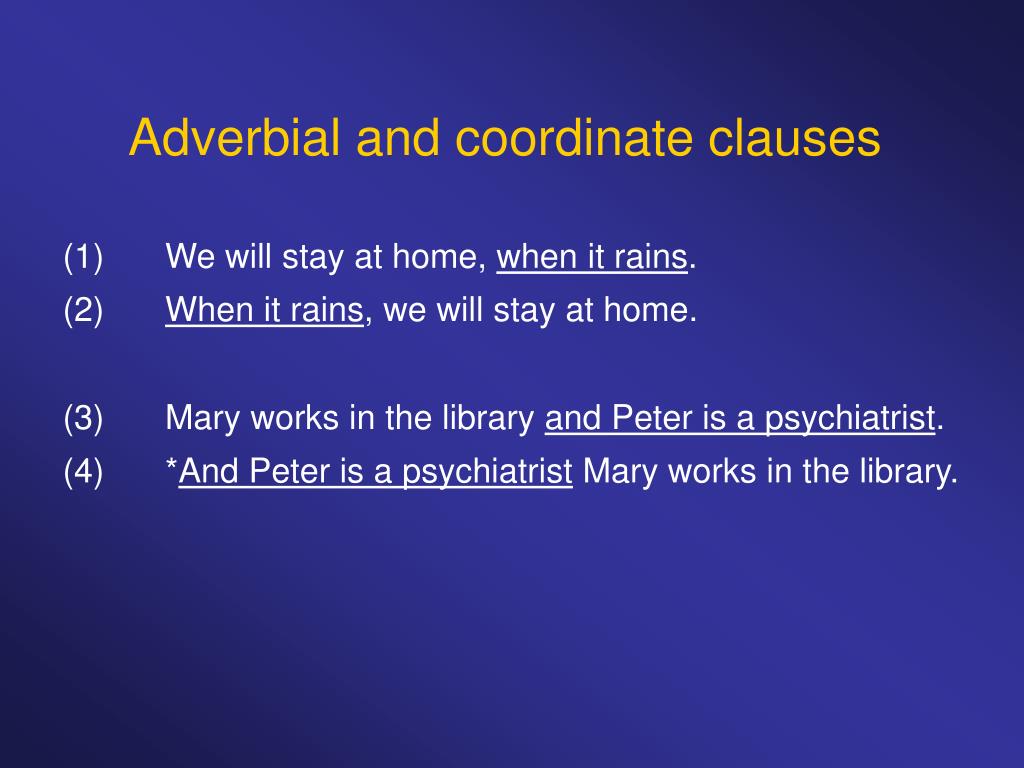 Adverbial and coordinate clauses

(1) We will stay at home, when it rains.

(2) When it rains, we will stay at home.

(3) Mary works in the library and Peter is a psychiatrist.

(4) *And Peter is a psychiatrist Mary works in the library.